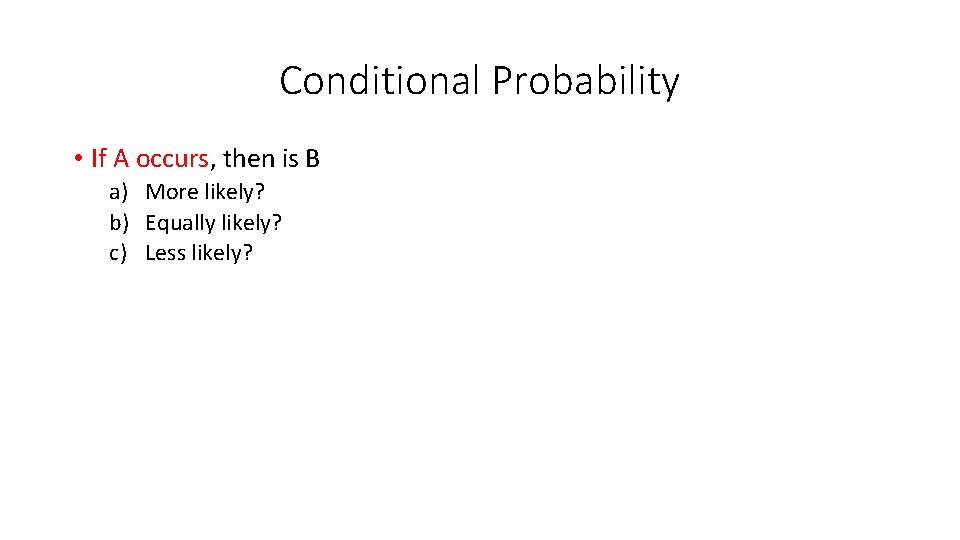 Conditional Probability

• If A occurs, then is B

a) More likely?
b) Equally likely?
c) Less likely?